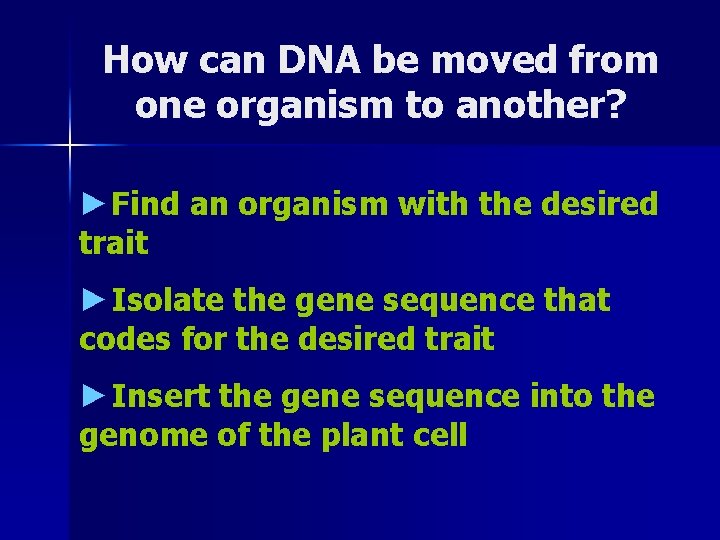 How can DNA be moved from one organism to another?

►Find an organism with the desired trait

►Isolate the gene sequence that codes for the desired trait

►Insert the gene sequence into the genome of the plant cell